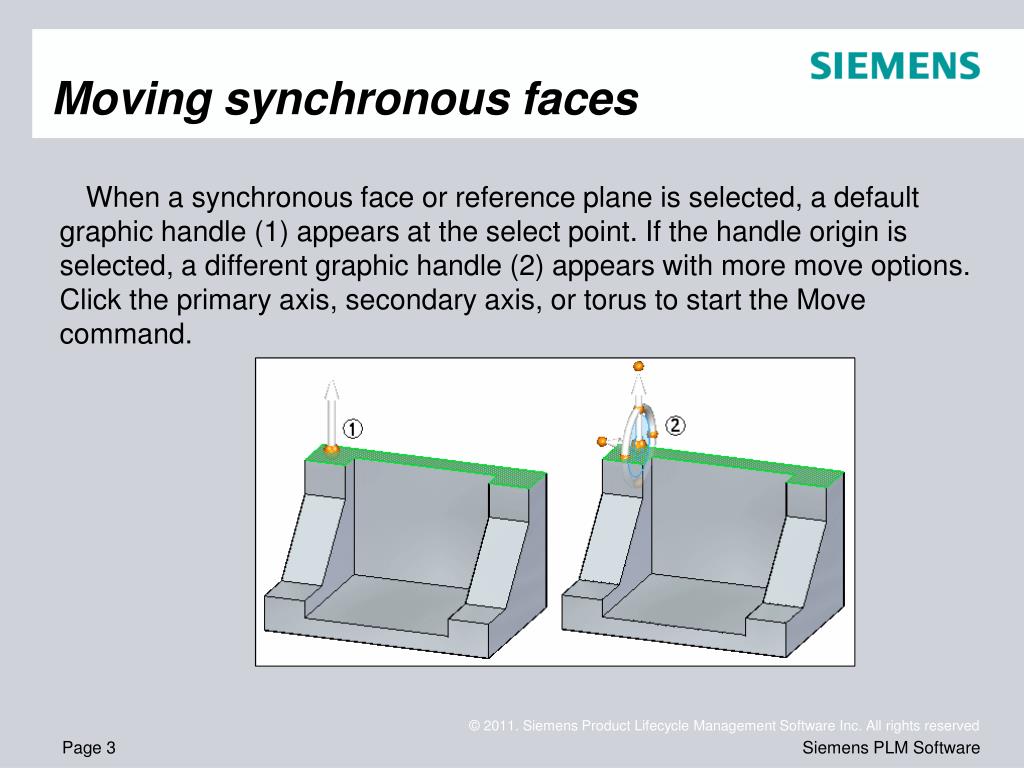 SIEMENS

Moving synchronous faces

When a synchronous face or reference plane is selected, a default graphic handle (1) appears at the select point. If the handle origin is selected, a different graphic handle (2) appears with more move options. Click the primary axis, secondary axis, or torus to start the Move command.

1

2

© 2011. Siemens Product Lifecycle Management Software Inc. All rights reserved

Page 3

Siemens PLM Software